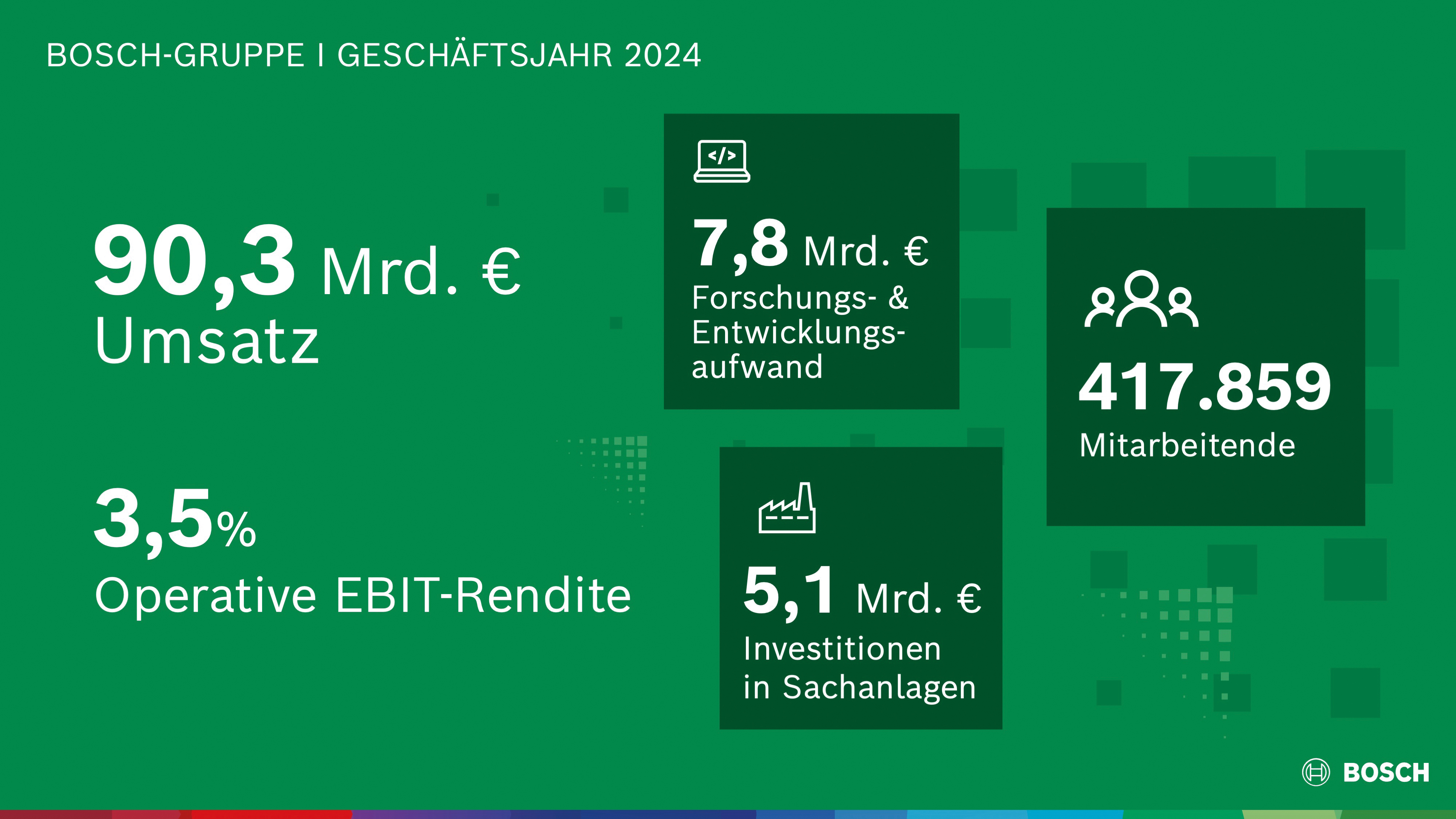 BOSCH-GRUPPE I GESCHÄFTSJAHR 2024

90,3 Mrd. €
Umsatz

3,5%
Operative EBIT-Rendite

</>

7,8 Mrd. €
Forschungs- & Entwicklungsaufwand

5,1 Mrd. €
Investitionen in Sachanlagen

417.859
Mitarbeitende

BOSCH